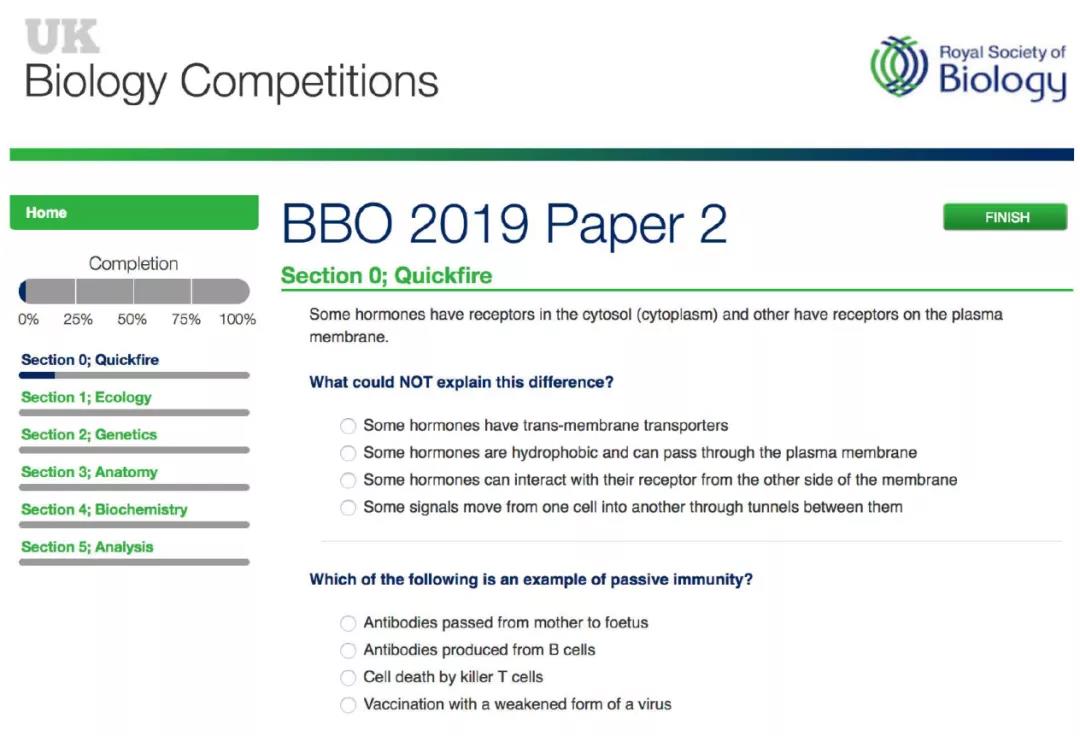 UK
Biology Competitions

Royal Society of
Biology

Home

Completion

0% 25% 50% 75% 100%

Section 0; Quickfire
Section 1; Ecology
Section 2; Genetics
Section 3; Anatomy
Section 4; Biochemistry
Section 5; Analysis

BBO 2019 Paper 2

FINISH

Section 0; Quickfire

Some hormones have receptors in the cytosol (cytoplasm) and other have receptors on the plasma membrane.

What could NOT explain this difference?

Some hormones have trans-membrane transporters
Some hormones are hydrophobic and can pass through the plasma membrane
Some hormones can interact with their receptor from the other side of the membrane
Some signals move from one cell into another through tunnels between them

Which of the following is an example of passive immunity?

Antibodies passed from mother to foetus
Antibodies produced from B cells
Cell death by killer T cells
Vaccination with a weakened form of a virus